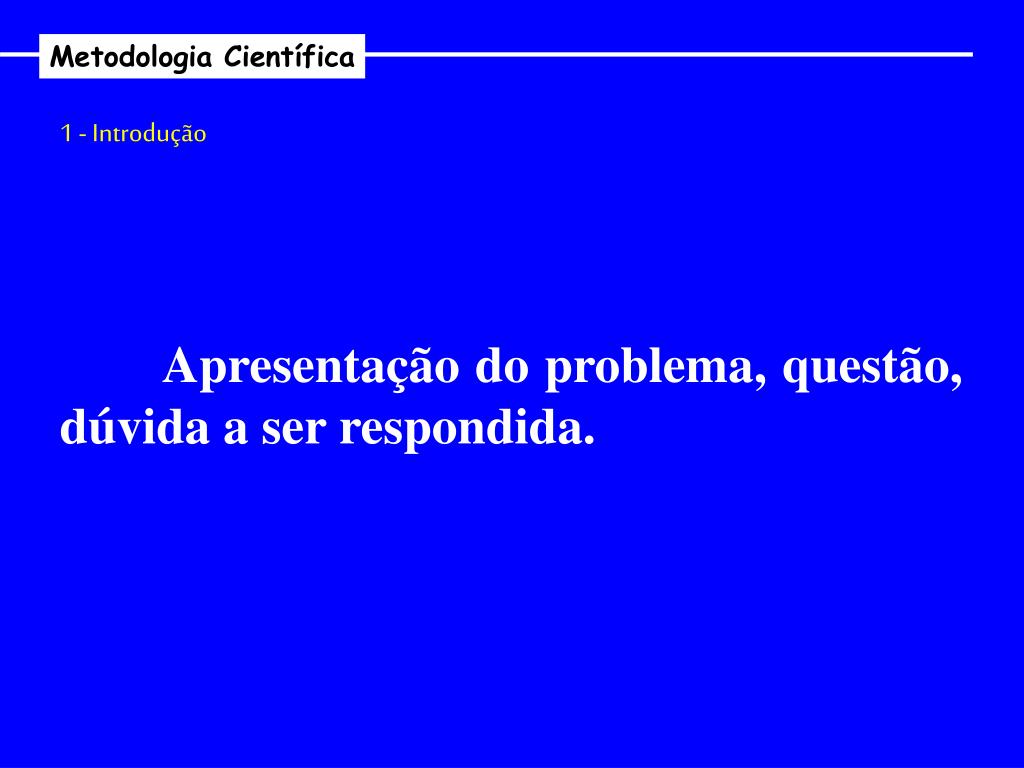 Metodologia Científica

1 - Introdução

Apresentação do problema, questão, dúvida a ser respondida.